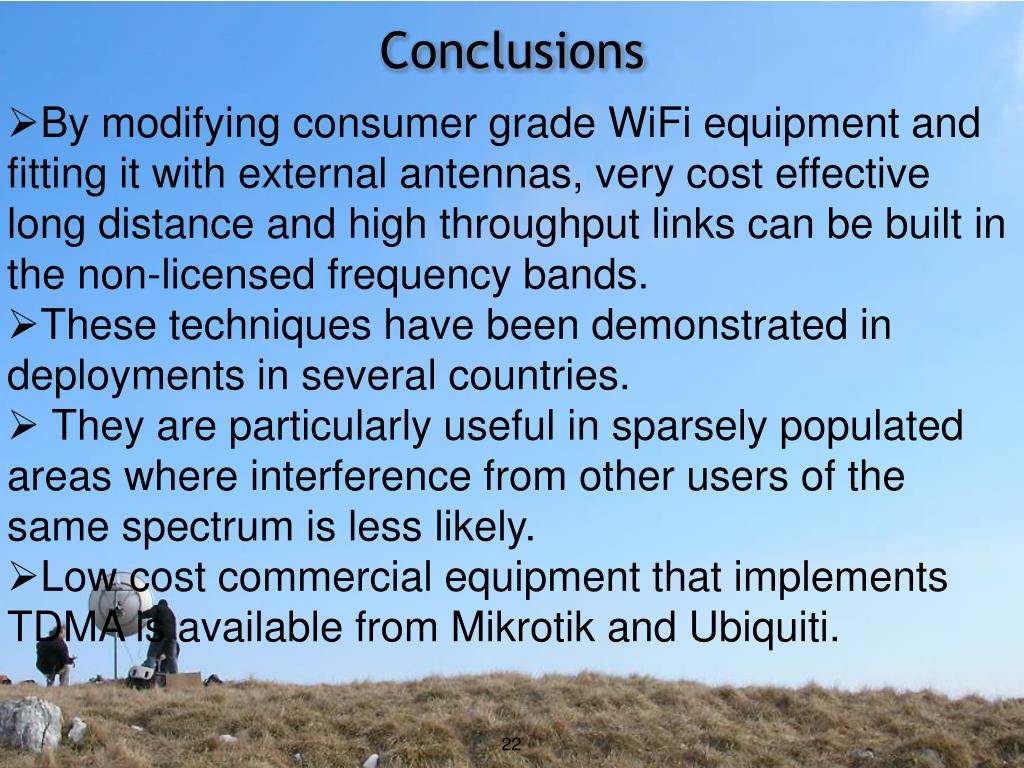 Conclusions

➢By modifying consumer grade WiFi equipment and fitting it with external antennas, very cost effective long distance and high throughput links can be built in the non-licensed frequency bands.

➢These techniques have been demonstrated in deployments in several countries.

➢ They are particularly useful in sparsely populated areas where interference from other users of the same spectrum is less likely.

➢Low cost commercial equipment that implements TDMA is available from Mikrotik and Ubiquiti.

22